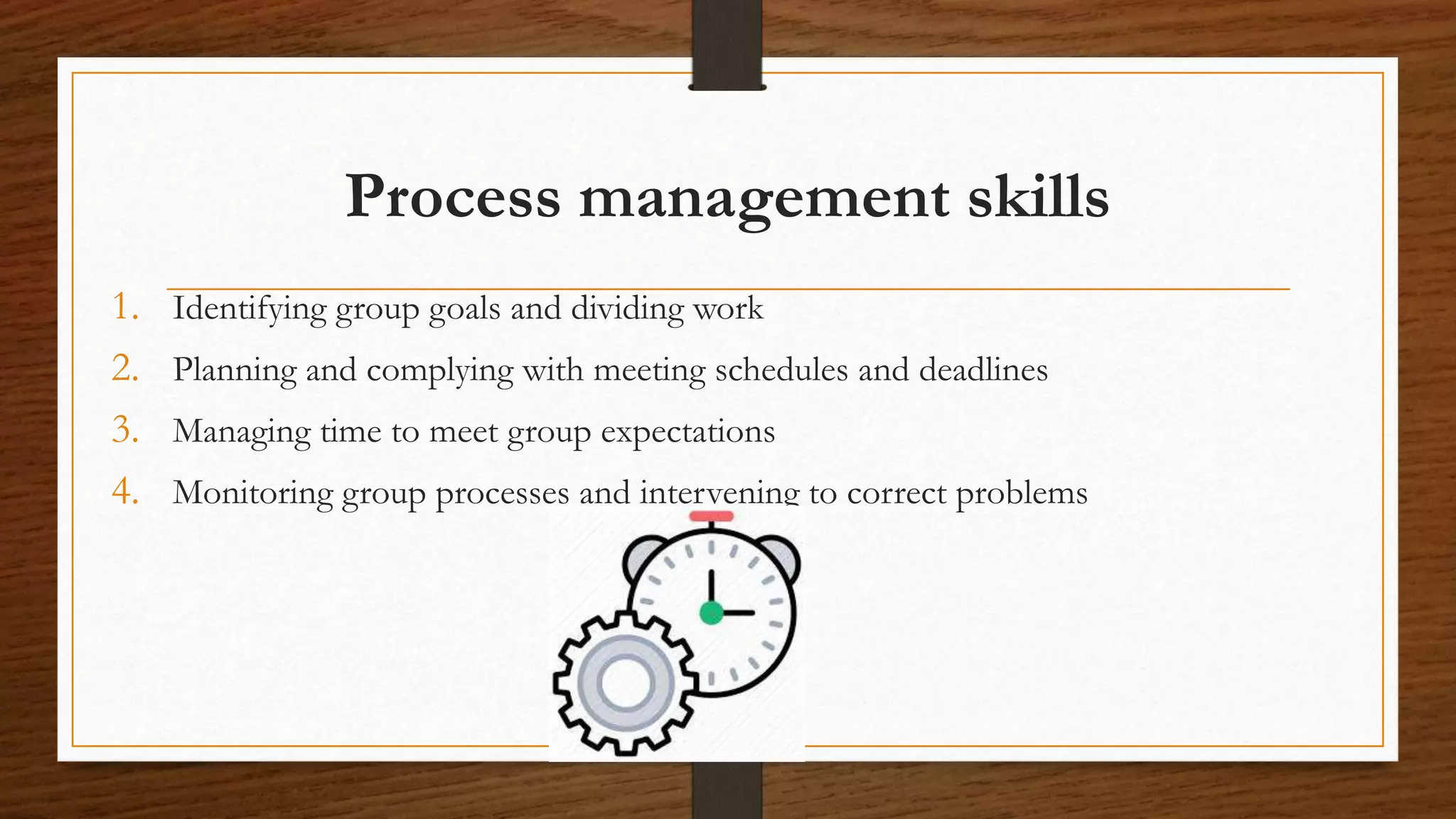 Process management skills

1. Identifying group goals and dividing work
2. Planning and complying with meeting schedules and deadlines
3. Managing time to meet group expectations
4. Monitoring group processes and intervening to correct problems